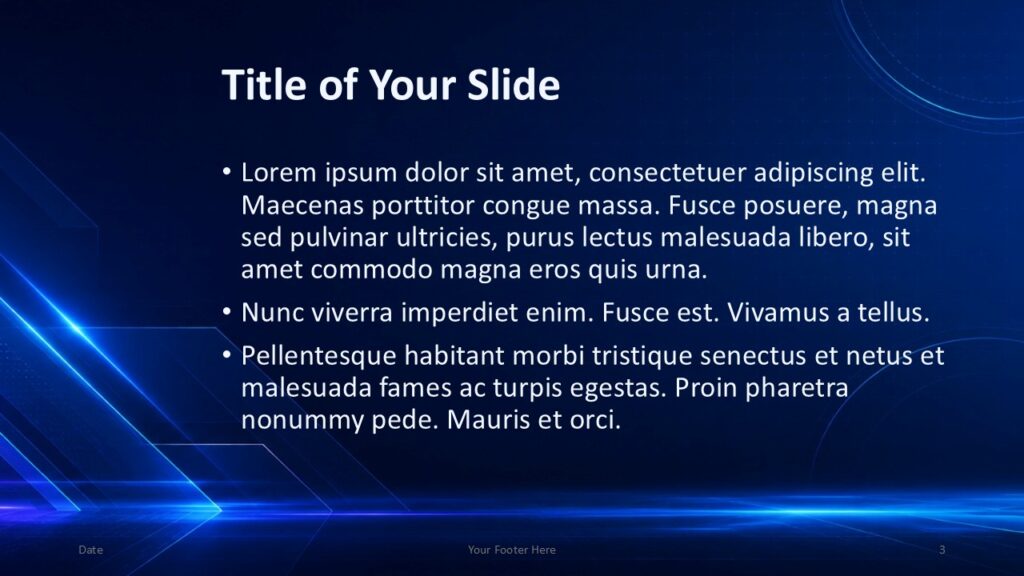 Title of Your Slide

• Lorem ipsum dolor sit amet, consectetuer adipiscing elit. Maecenas porttitor congue massa. Fusce posuere, magna sed pulvinar ultricies, purus lectus malesuada libero, sit amet commodo magna eros quis urna.
• Nunc viverra imperdiet enim. Fusce est. Vivamus a tellus.
• Pellentesque habitant morbi tristique senectus et netus et malesuada fames ac turpis egestas. Proin pharetra nonummy pede. Mauris et orci.

Date

Your Footer Here

3